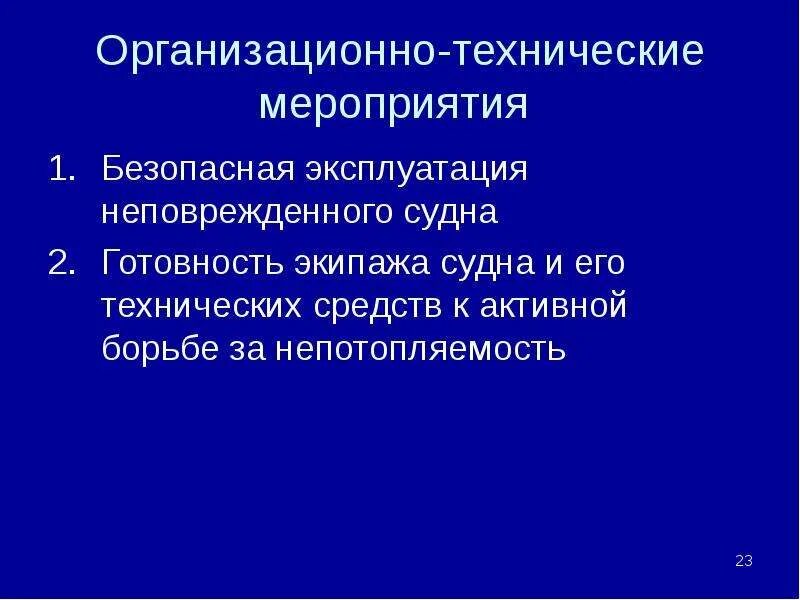 Организационно-технические мероприятия

1. Безопасная эксплуатация неповрежденного судна
2. Готовность экипажа судна и его технических средств к активной борьбе за непотопляемость

23